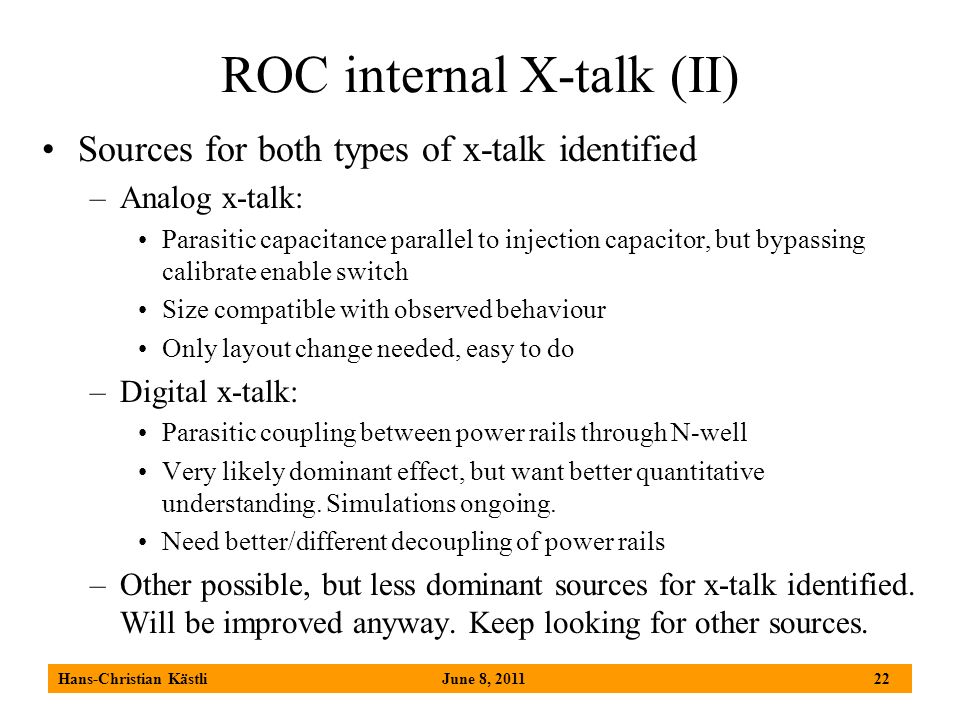 ROC internal X-talk (II)

• Sources for both types of x-talk identified

– Analog x-talk:

• Parasitic capacitance parallel to injection capacitor, but bypassing calibrate enable switch

• Size compatible with observed behaviour

• Only layout change needed, easy to do

– Digital x-talk:

• Parasitic coupling between power rails through N-well

• Very likely dominant effect, but want better quantitative understanding. Simulations ongoing.

• Need better/different decoupling of power rails

– Other possible, but less dominant sources for x-talk identified. Will be improved anyway. Keep looking for other sources.

Hans-Christian Kästli June 8, 2011 22